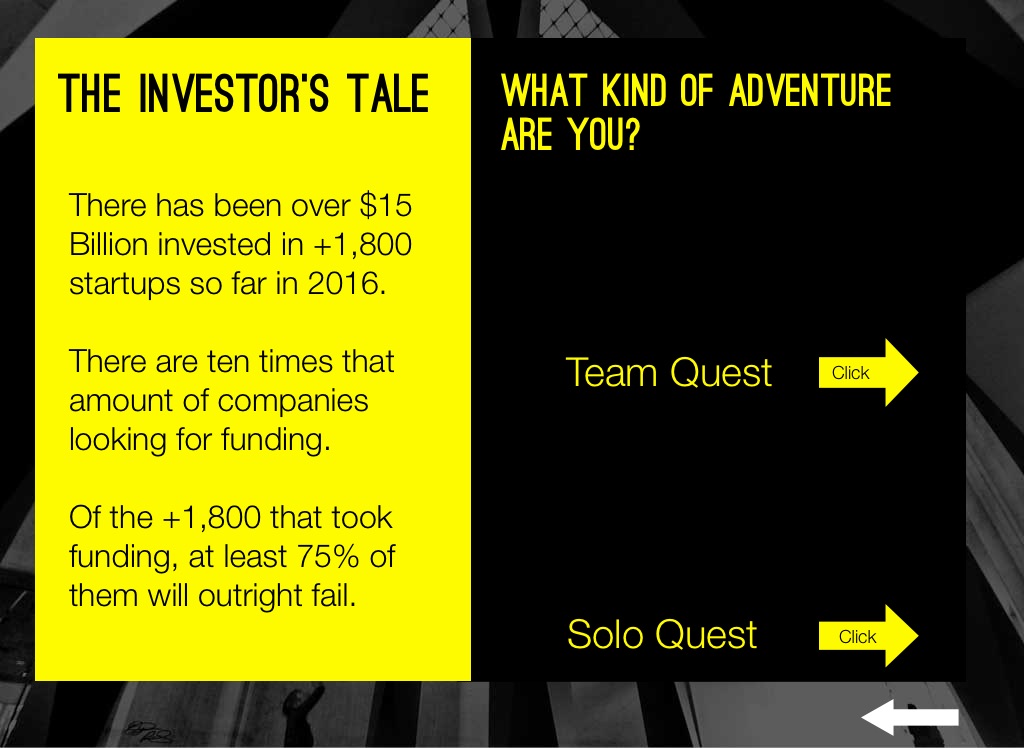 THE INVESTOR'S TALE

There has been over \$15 Billion invested in +1,800 startups so far in 2016.

There are ten times that amount of companies looking for funding.

Of the +1,800 that took funding, at least 75% of them will outright fail.

WHAT KIND OF ADVENTURE ARE YOU?

Team Quest

Click

Solo Quest

Click